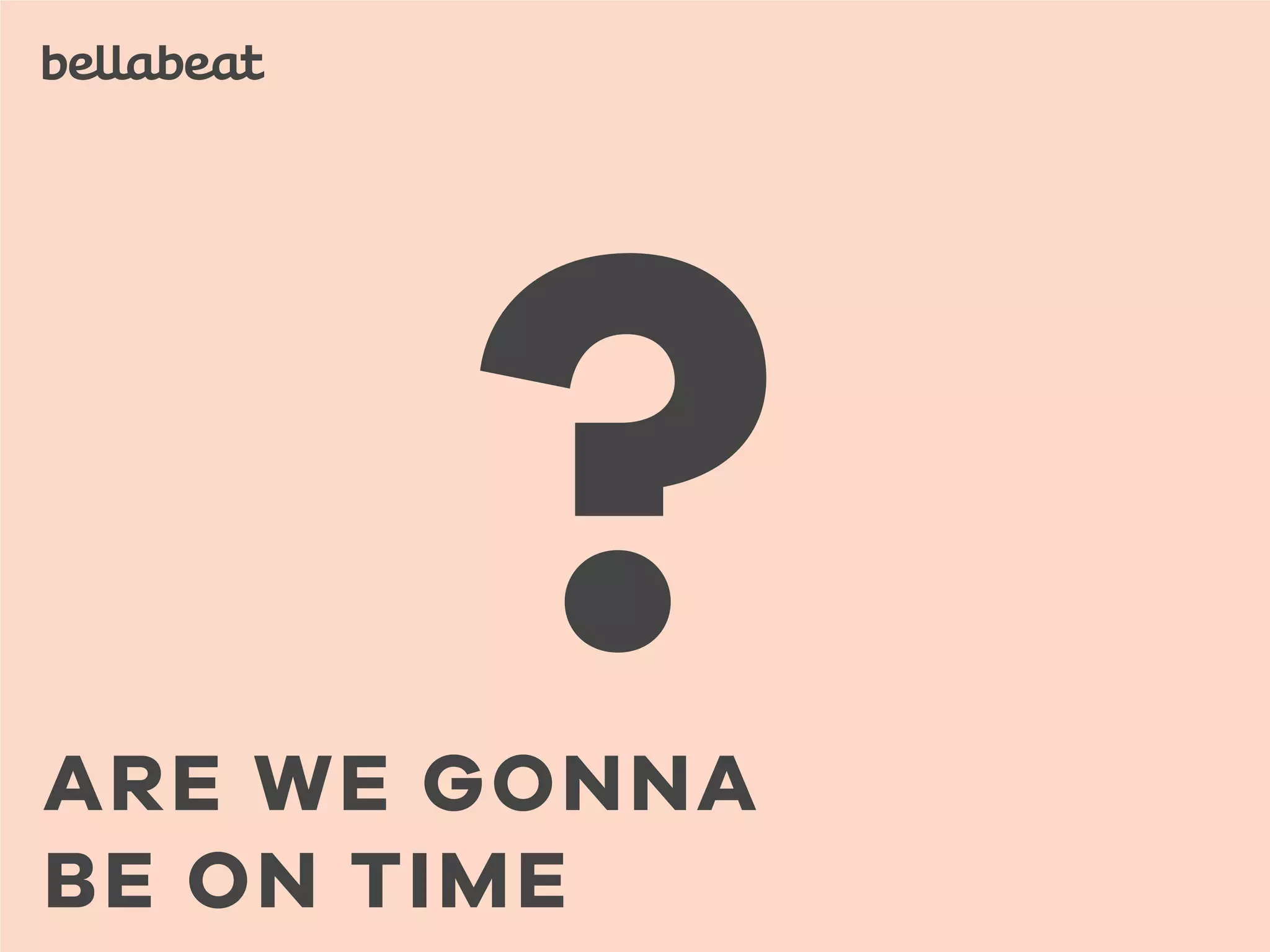 bellabeat

?

ARE WE GONNA BE ON TIME